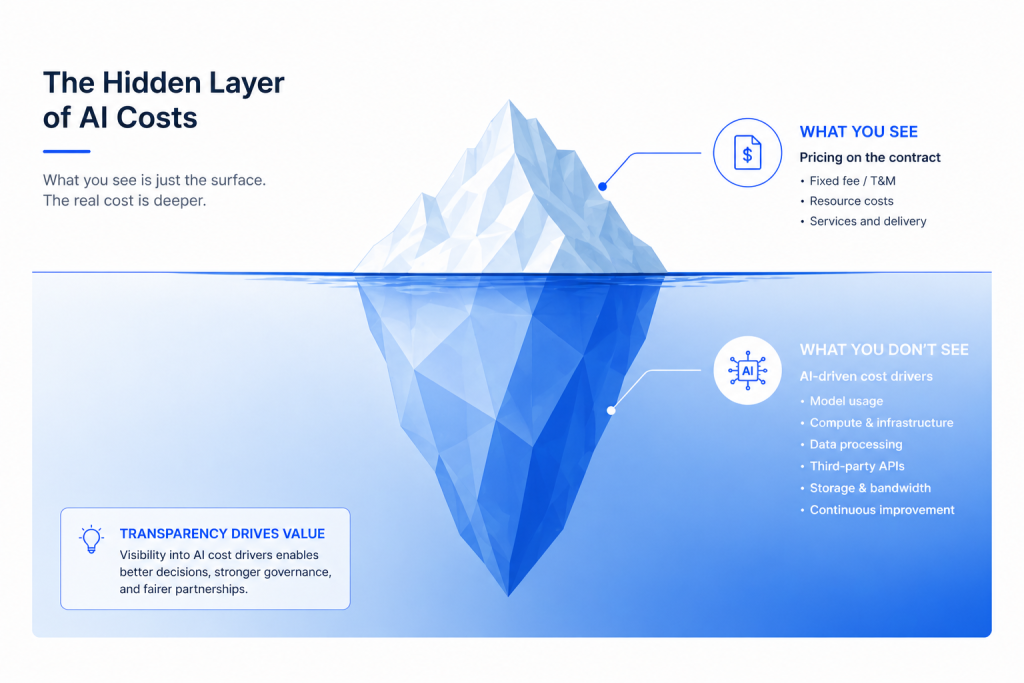 The Hidden Layer of AI Costs

What you see is just the surface. The real cost is deeper.

$

WHAT YOU SEE

Pricing on the contract

• Fixed fee / T&M
• Resource costs
• Services and delivery

AI

WHAT YOU DON'T SEE

AI-driven cost drivers

• Model usage
• Compute & infrastructure
• Data processing
• Third-party APIs
• Storage & bandwidth
• Continuous improvement

TRANSPARENCY DRIVES VALUE

Visibility into AI cost drivers enables better decisions, stronger governance, and fairer partnerships.